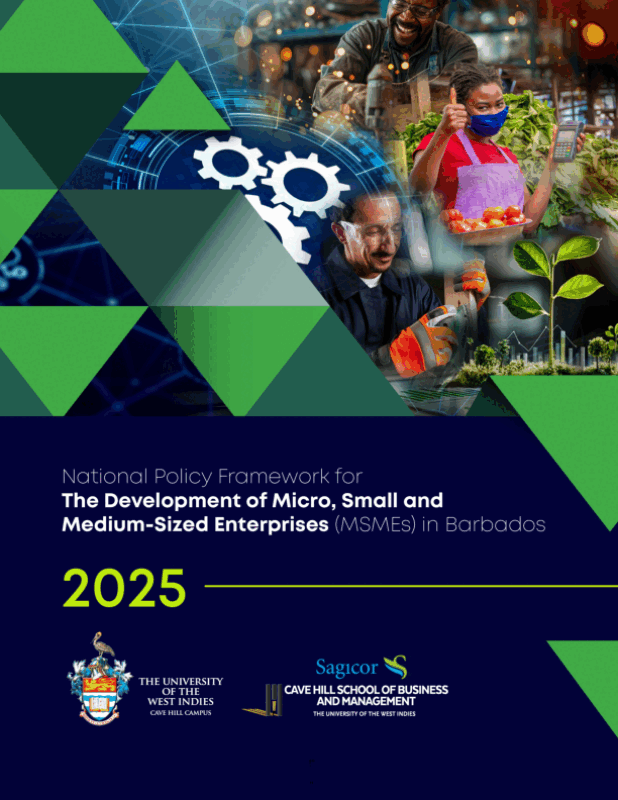 National Policy Framework for
The Development of Micro, Small and Medium-Sized Enterprises (MSMEs) in Barbados

2025

THE UNIVERSITY OF THE WEST INDIES
CAVE HILL CAMPUS

Sagicor
CAVE HILL SCHOOL OF BUSINESS AND MANAGEMENT
THE UNIVERSITY OF THE WEST INDIES